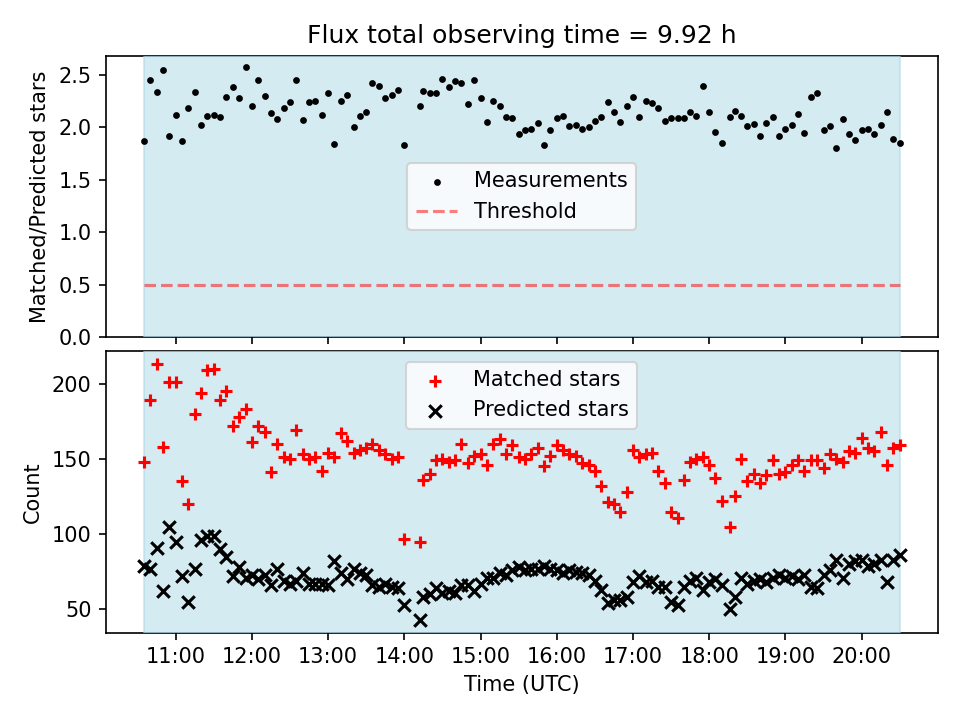 Flux total observing time = 9.92 h

Matched/Predicted stars

2.5
2.0
1.5
1.0
0.5
0.0

Measurements
Threshold

Count

200
150
100
50

Matched stars
Predicted stars

11:00
12:00
13:00
14:00
15:00
16:00
17:00
18:00
19:00
20:00

Time (UTC)